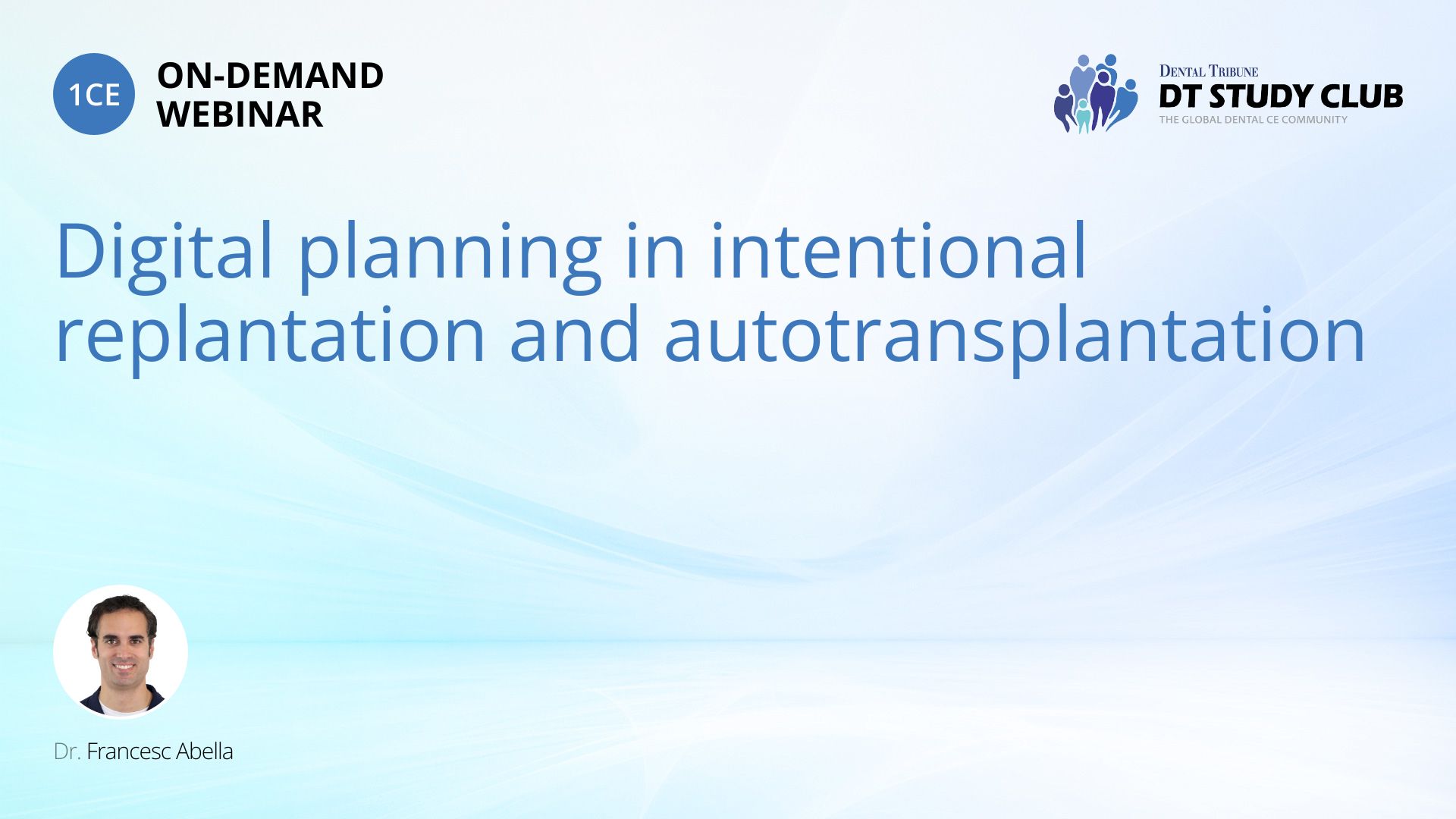 1CE

ON-DEMAND WEBINAR

DENTAL TRIBUNE
DT STUDY CLUB
THE GLOBAL DENTAL CE COMMUNITY

Digital planning in intentional replantation and autotransplantation

Dr. Francesc Abella